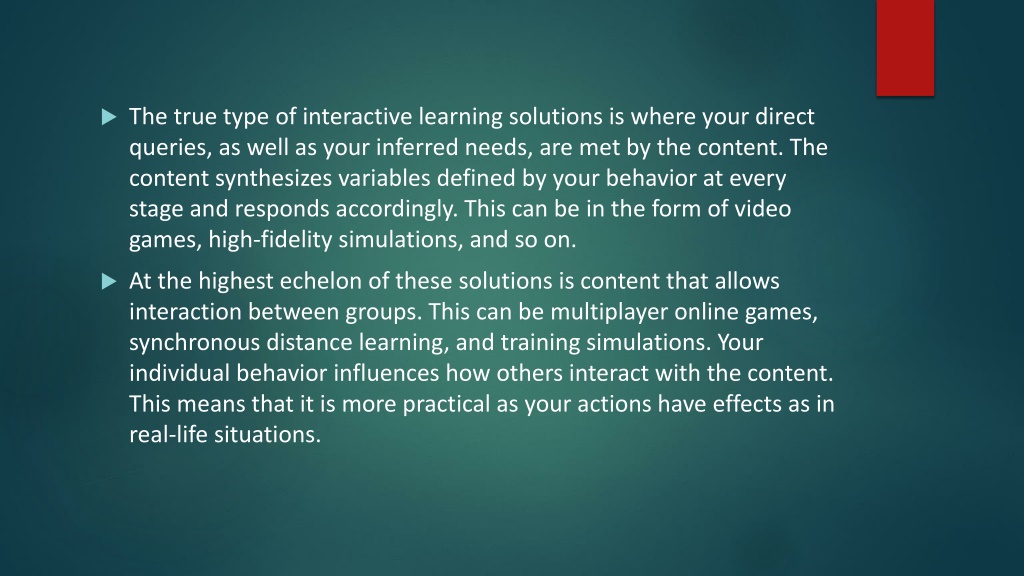 The true type of interactive learning solutions is where your direct queries, as well as your inferred needs, are met by the content. The content synthesizes variables defined by your behavior at every stage and responds accordingly. This can be in the form of video games, high-fidelity simulations, and so on.

At the highest echelon of these solutions is content that allows interaction between groups. This can be multiplayer online games, synchronous distance learning, and training simulations. Your individual behavior influences how others interact with the content. This means that it is more practical as your actions have effects as in real-life situations.